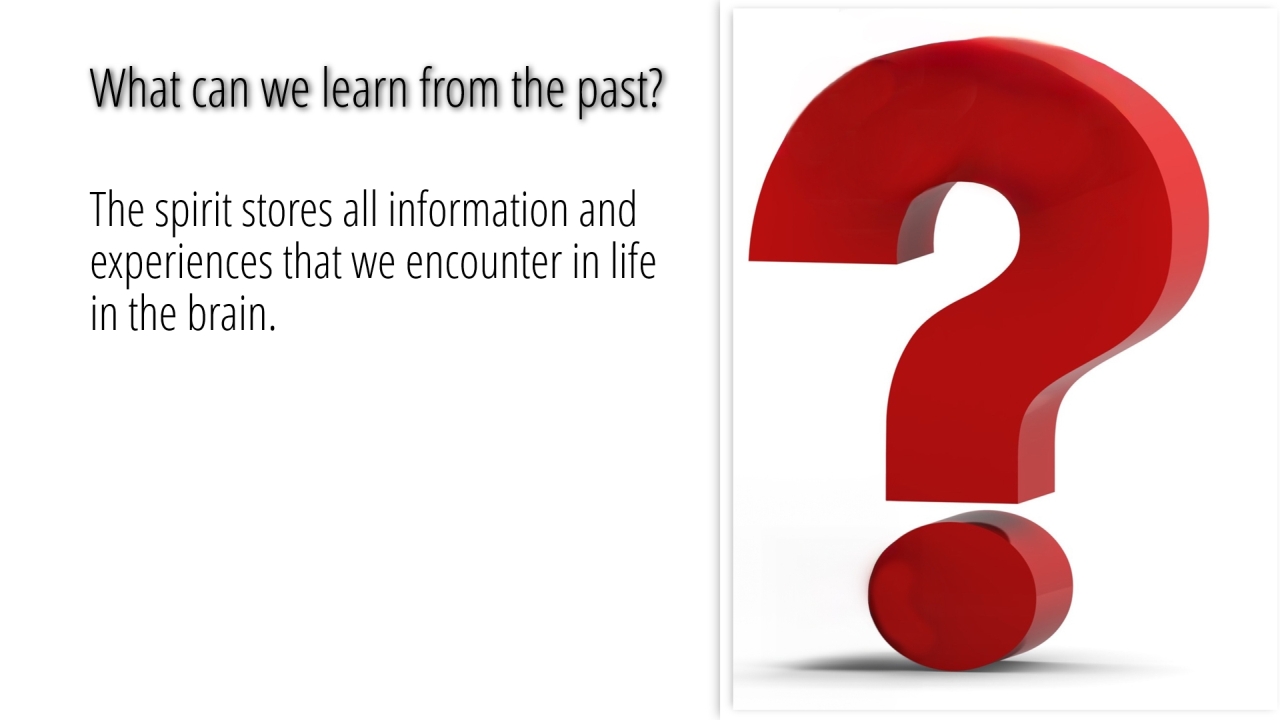 What can we learn from the past?

The spirit stores all information and experiences that we encounter in life in the brain.